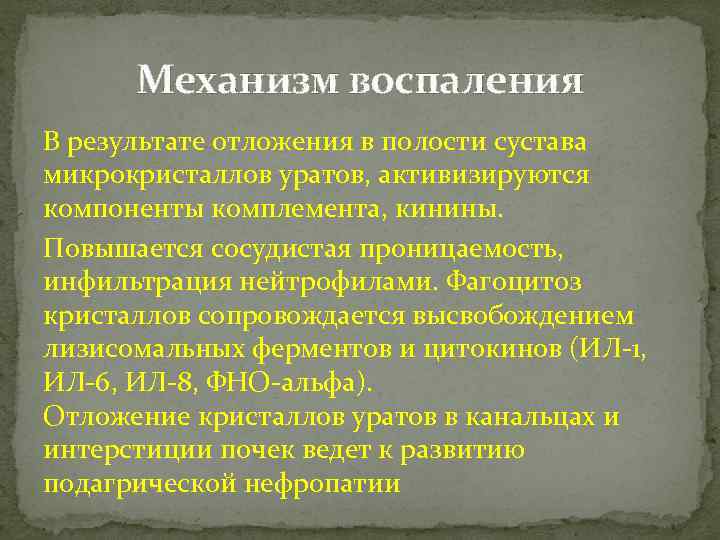 Механизм воспаления

В результате отложения в полости сустава микрокристаллов уратов, активизируются компоненты комплемента, кинины.

Повышается сосудистая проницаемость, инфильтрация нейтрофилами. Фагоцитоз кристаллов сопровождается высвобождением лизисомальных ферментов и цитокинов (ИЛ-1, ИЛ-6, ИЛ-8, ФНО-альфа).
Отложение кристаллов уратов в канальцах и интерстиции почек ведет к развитию подагрической нефропатии